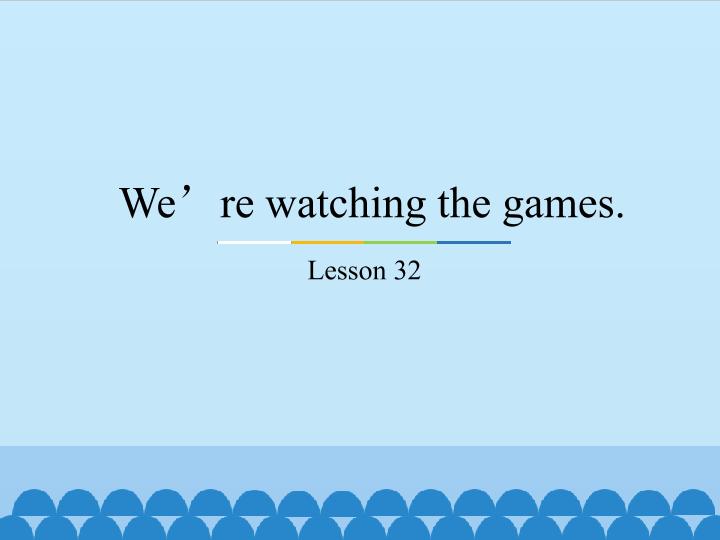 We’re watching the games.

Lesson 32